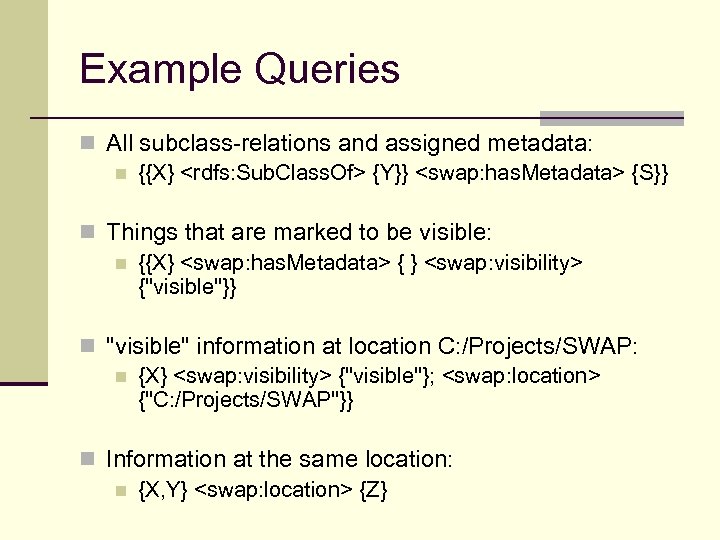 Example Queries

All subclass-relations and assigned metadata:

{{X} <rdfs:SubClassOf> {Y}} <swap:hasMetadata> {S}}

Things that are marked to be visible:

{{X} <swap:hasMetadata> { } <swap:visibility> {"visible"}}

"visible" information at location C:/Projects/SWAP:

{X} <swap:visibility> {"visible"}; <swap:location> {"C:/Projects/SWAP"}}

Information at the same location:

{X,Y} <swap:location> {Z}